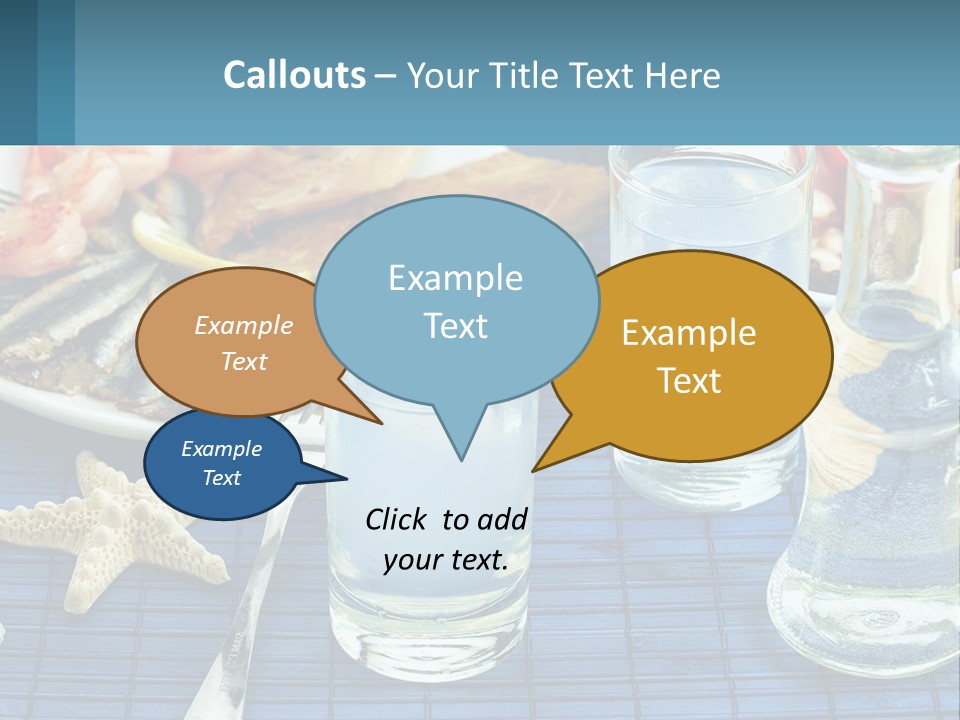 Callouts – Your Title Text Here

Example Text

Example Text

Example Text

Example Text

Click to add your text.